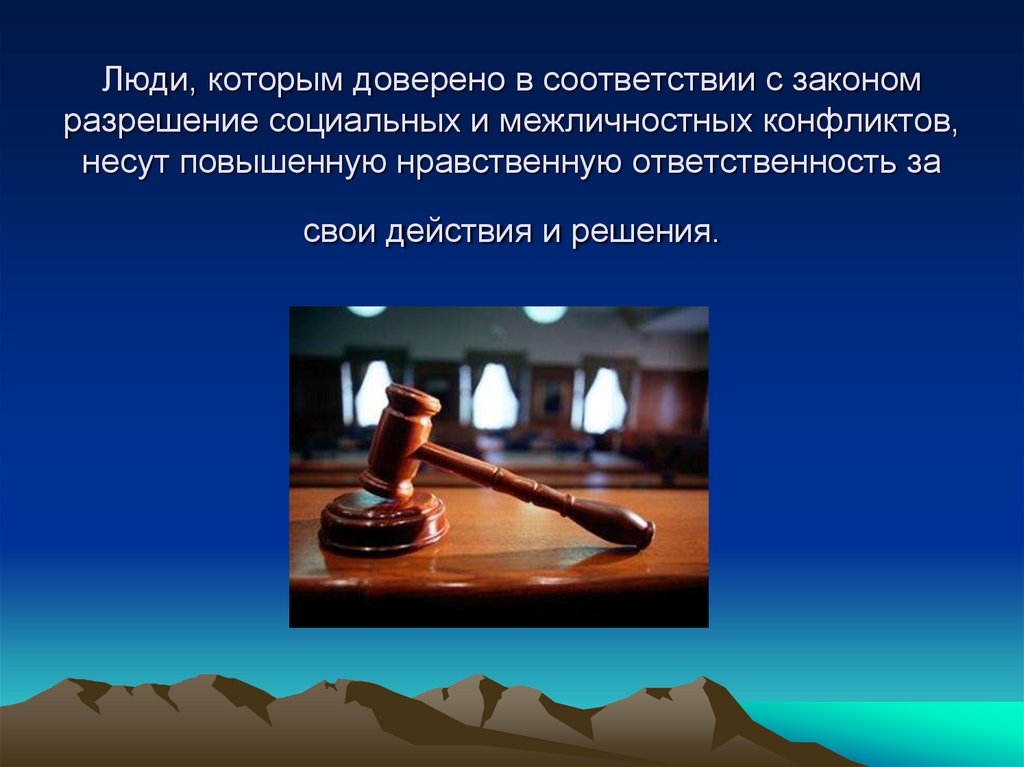 Люди, которым доверено в соответствии с законом разрешение социальных и межличностных конфликтов, несут повышенную нравственную ответственность за свои действия и решения.